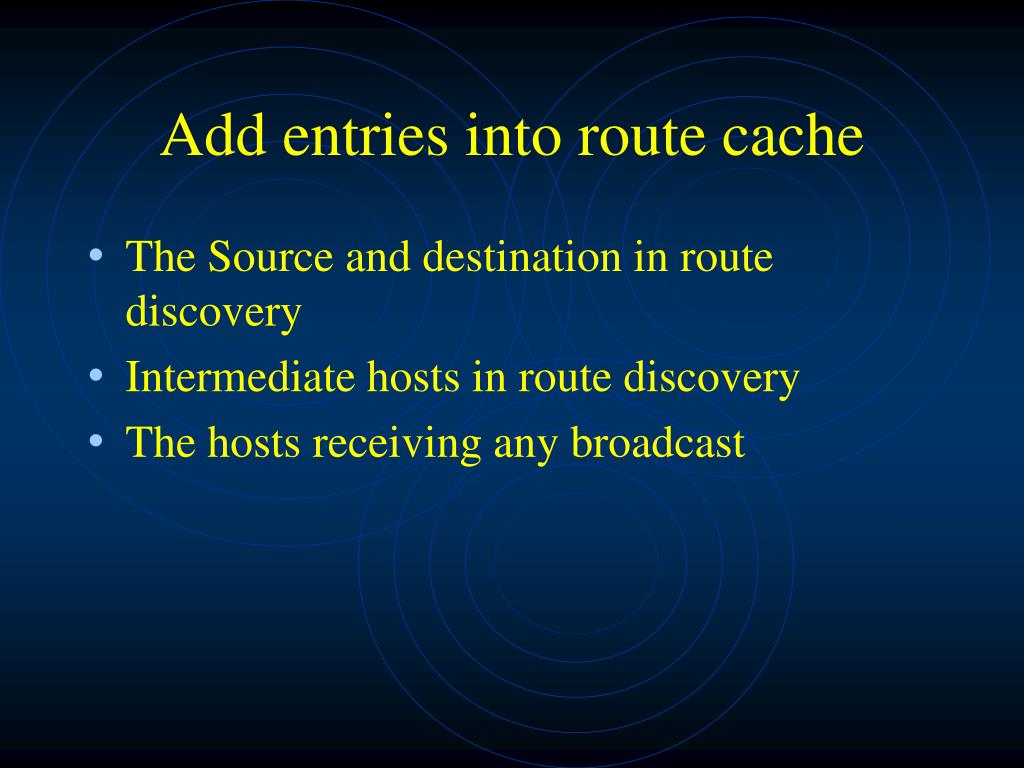 Add entries into route cache

• The Source and destination in route discovery
• Intermediate hosts in route discovery
• The hosts receiving any broadcast